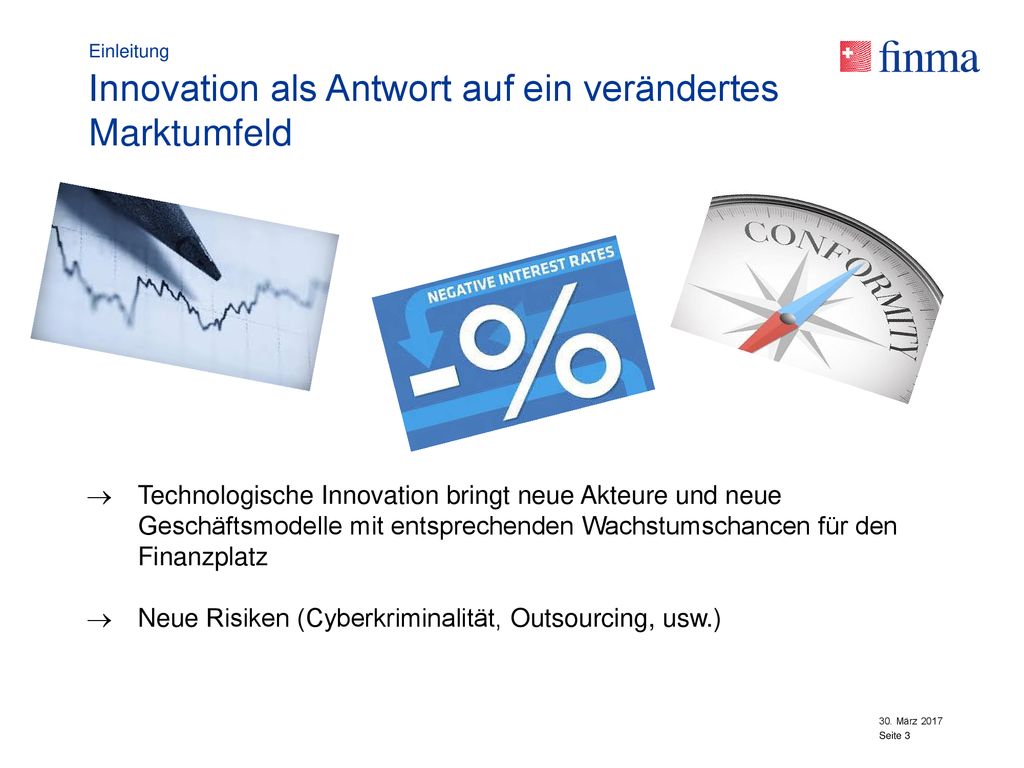 Einleitung

Innovation als Antwort auf ein verändertes Marktumfeld

finma

NEGATIVE INTEREST RATES

-%

CONFORMITY

→ Technologische Innovation bringt neue Akteure und neue Geschäftsmodelle mit entsprechenden Wachstumschancen für den Finanzplatz

→ Neue Risiken (Cyberkriminalität, Outsourcing, usw.)

30. März 2017
Seite 3